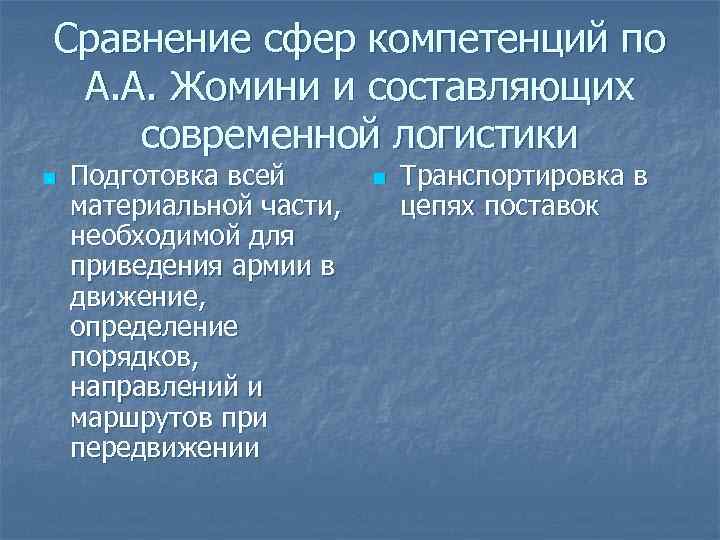 Сравнение сфер компетенций по А.А. Жомини и составляющих современной логистики

Подготовка всей материальной части, необходимой для приведения армии в движение, определение порядков, направлений и маршрутов при передвижении

Транспортировка в цепях поставок